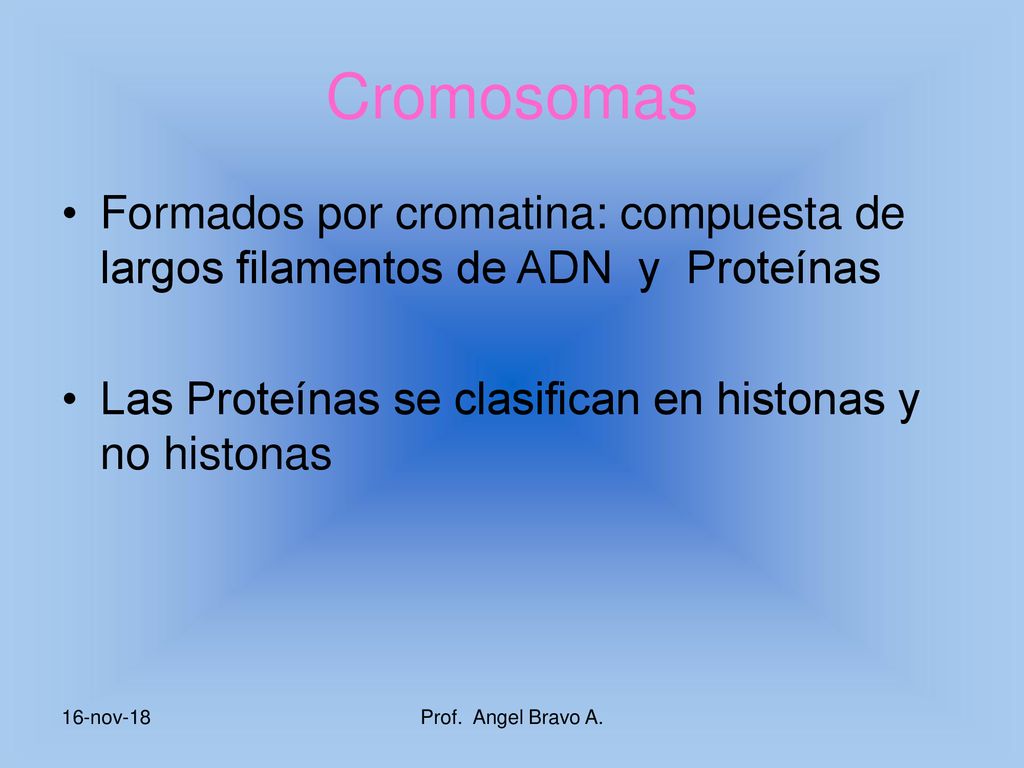 Cromosomas

• Formados por cromatina: compuesta de largos filamentos de ADN y Proteínas

• Las Proteínas se clasifican en histonas y no histonas

16-nov-18

Prof. Angel Bravo A.